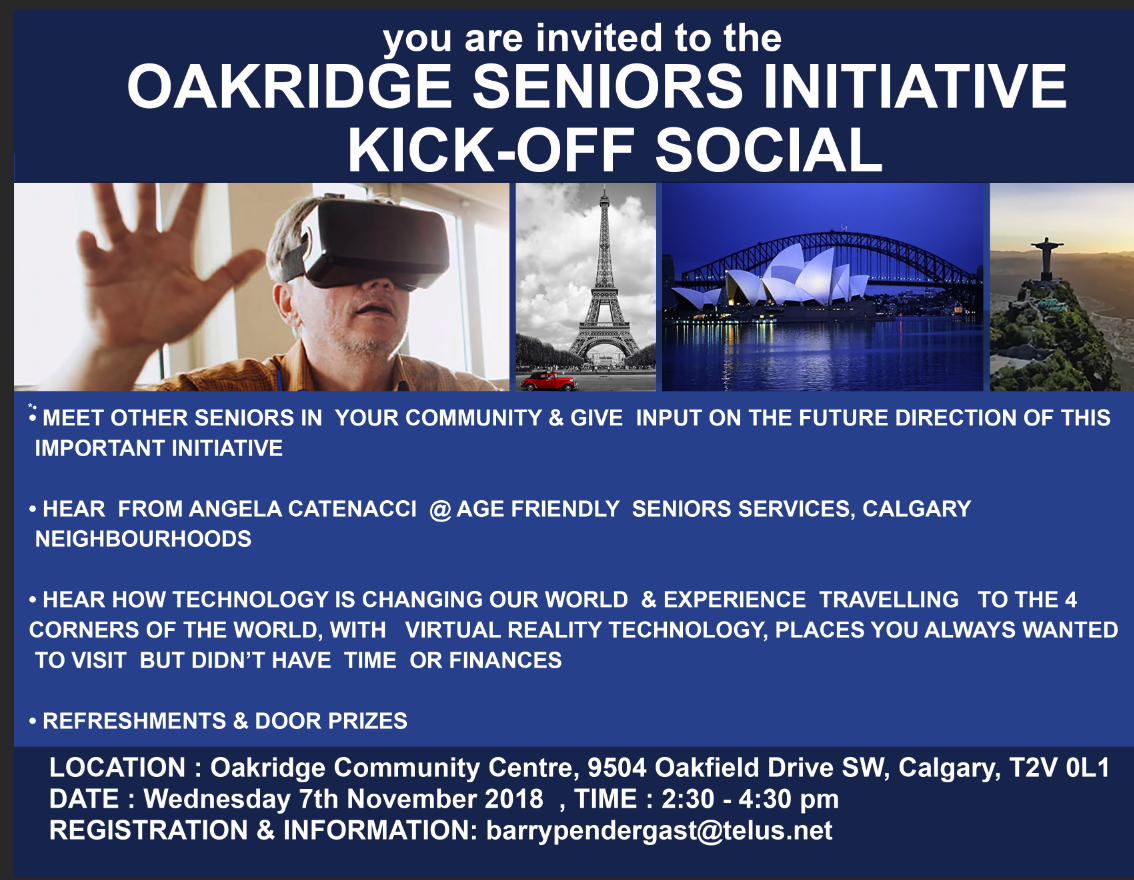 you are invited to the
OAKRIDGE SENIORS INITIATIVE
KICK-OFF SOCIAL

• MEET OTHER SENIORS IN YOUR COMMUNITY & GIVE INPUT ON THE FUTURE DIRECTION OF THIS IMPORTANT INITIATIVE

• HEAR FROM ANGELA CATENACCI @ AGE FRIENDLY SENIORS SERVICES, CALGARY NEIGHBOURHOODS

• HEAR HOW TECHNOLOGY IS CHANGING OUR WORLD & EXPERIENCE TRAVELLING TO THE 4 CORNERS OF THE WORLD, WITH VIRTUAL REALITY TECHNOLOGY, PLACES YOU ALWAYS WANTED TO VISIT BUT DIDN'T HAVE TIME OR FINANCES

• REFRESHMENTS & DOOR PRIZES

LOCATION : Oakridge Community Centre, 9504 Oakfield Drive SW, Calgary, T2V 0L1
DATE : Wednesday 7th November 2018 , TIME : 2:30 - 4:30 pm
REGISTRATION & INFORMATION: barrypendergast@telus.net